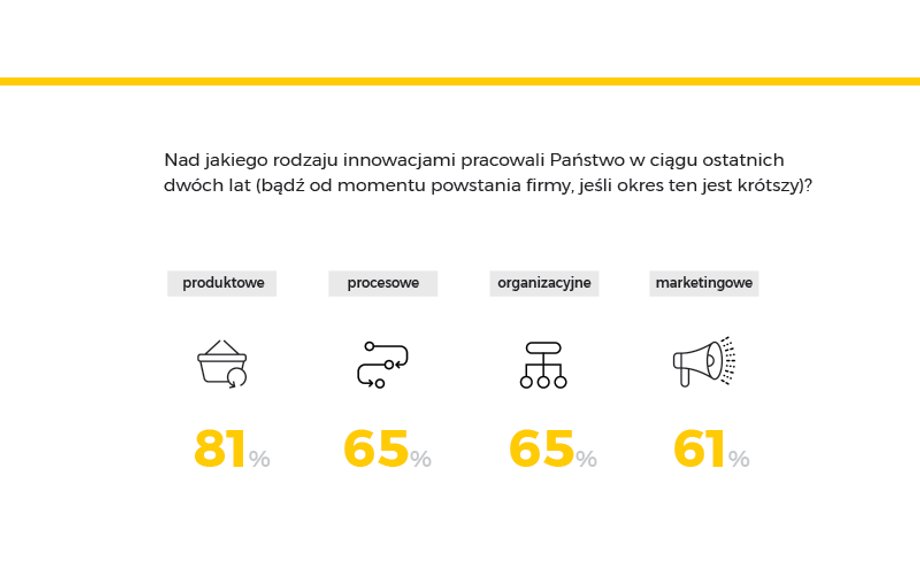 Nad jakiego rodzaju innowacjami pracowali Państwo w ciągu ostatnich dwóch lat (bądź od momentu powstania firmy, jeśli okres ten jest krótszy)?

produktowe
81%

procesowe
65%

organizacyjne
65%

marketingowe
61%